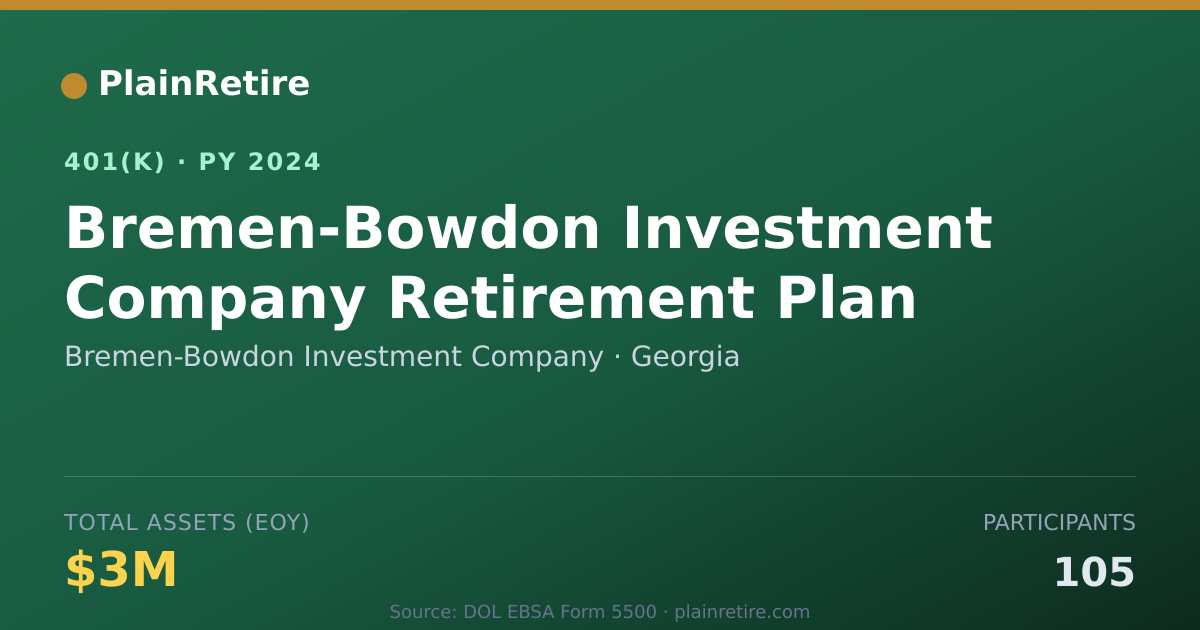 PlainRetire

401(K) · PY 2024

Bremen-Bowdon Investment Company Retirement Plan

Bremen-Bowdon Investment Company · Georgia

TOTAL ASSETS (EOY)

$3M

PARTICIPANTS

105

Source: DOL EBSA Form 5500 · plainretire.com